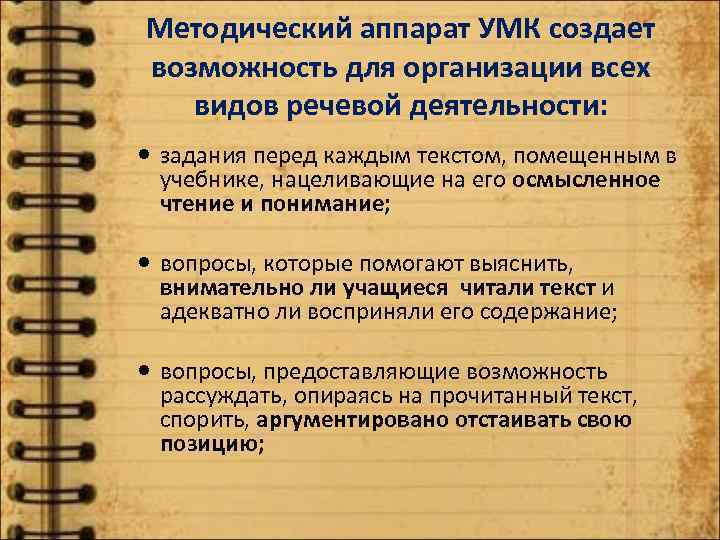 Методический аппарат УМК создает возможность для организации всех видов речевой деятельности:

• задания перед каждым текстом, помещенным в учебнике, нацеливающие на его осмысленное чтение и понимание;

• вопросы, которые помогают выяснить, внимательно ли учащиеся читали текст и адекватно ли восприняли его содержание;

• вопросы, предоставляющие возможность рассуждать, опираясь на прочитанный текст, спорить, аргументировано отстаивать свою позицию;